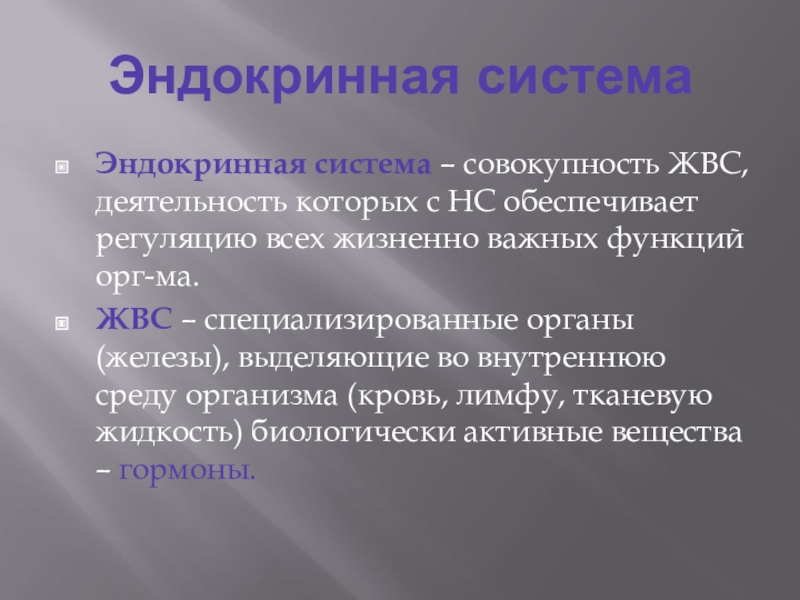 Эндокринная система

Эндокринная система – совокупность ЖВС, деятельность которых с НС обеспечивает регуляцию всех жизненно важных функций орг-ма.

ЖВС – специализированные органы (железы), выделяющие во внутреннюю среду организма (кровь, лимфу, тканевую жидкость) биологически активные вещества – гормоны.